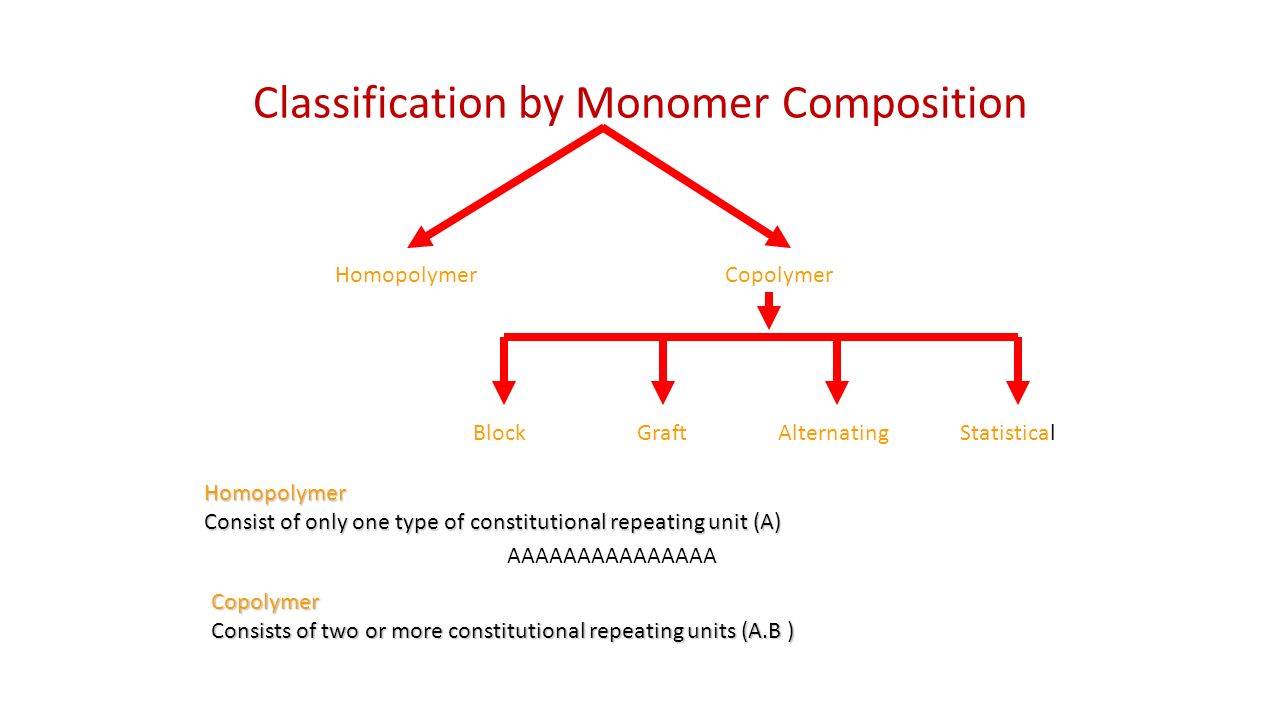 Classification by Monomer Composition

Homopolymer

Copolymer

Block

Graft

Alternating

Statistical

Homopolymer
Consist of only one type of constitutional repeating unit (A)

AAAAAAAAAAAAAAA

Copolymer
Consists of two or more constitutional repeating units (A.B )